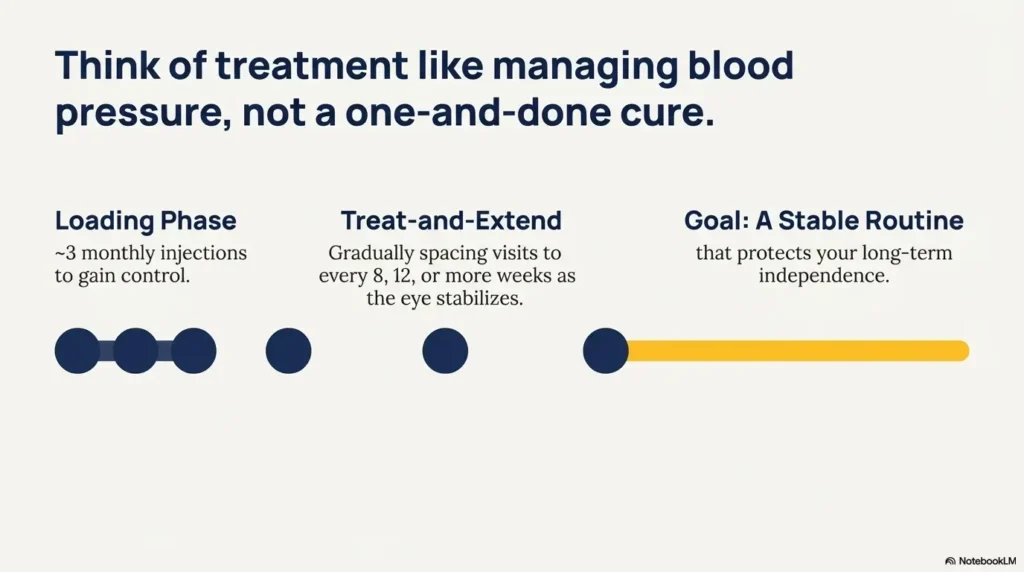 Think of treatment like managing blood pressure, not a one-and-done cure.

Loading Phase
~3 monthly injections to gain control.

Treat-and-Extend
Gradually spacing visits to every 8, 12, or more weeks as the eye stabilizes.

Goal: A Stable Routine
that protects your long-term independence.

NotebookLM